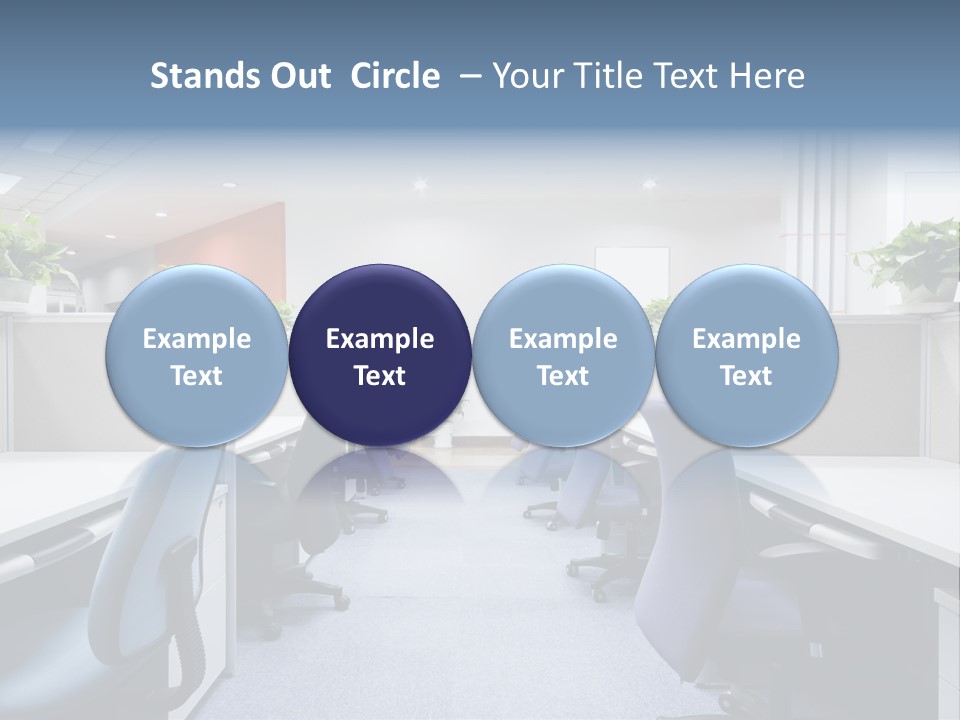 Stands Out Circle – Your Title Text Here

Example Text

Example Text

Example Text

Example Text